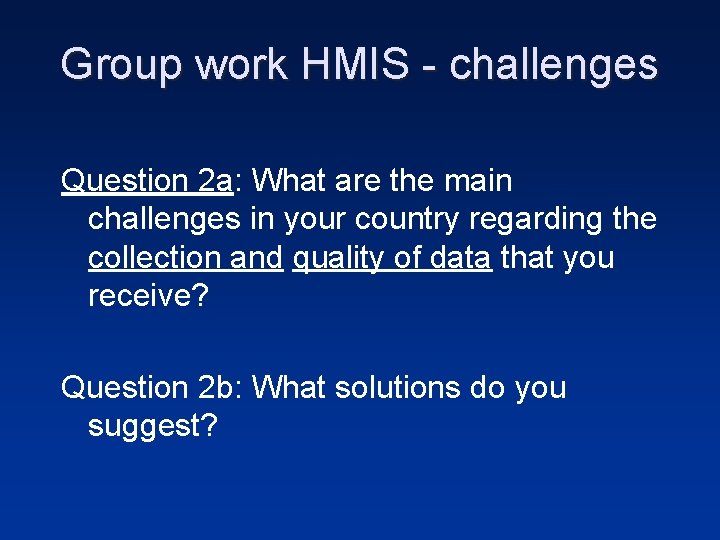 Group work HMIS - challenges

Question 2a: What are the main challenges in your country regarding the collection and quality of data that you receive?

Question 2b: What solutions do you suggest?